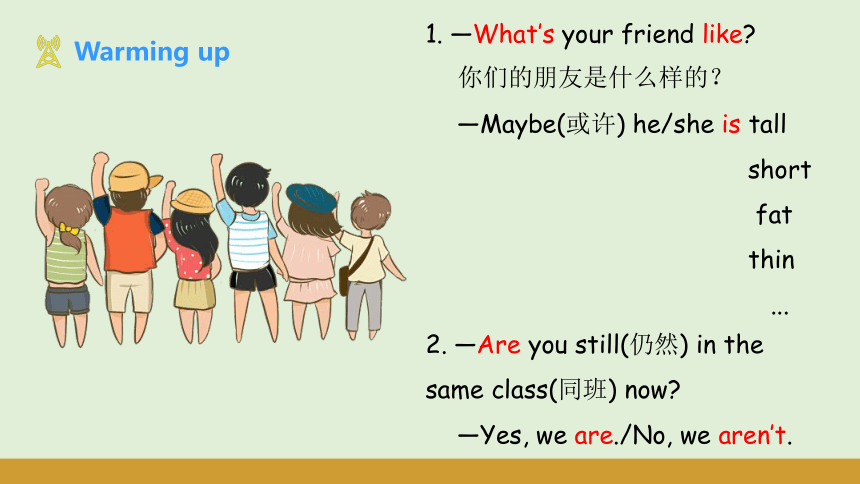 Warming up

1. —What's your friend like?
你们的朋友是什么样的?
—Maybe(或许) he/she is tall
short
fat
thin
...

2. —Are you still(仍然) in the same class(同班) now?
—Yes, we are./No, we aren't.